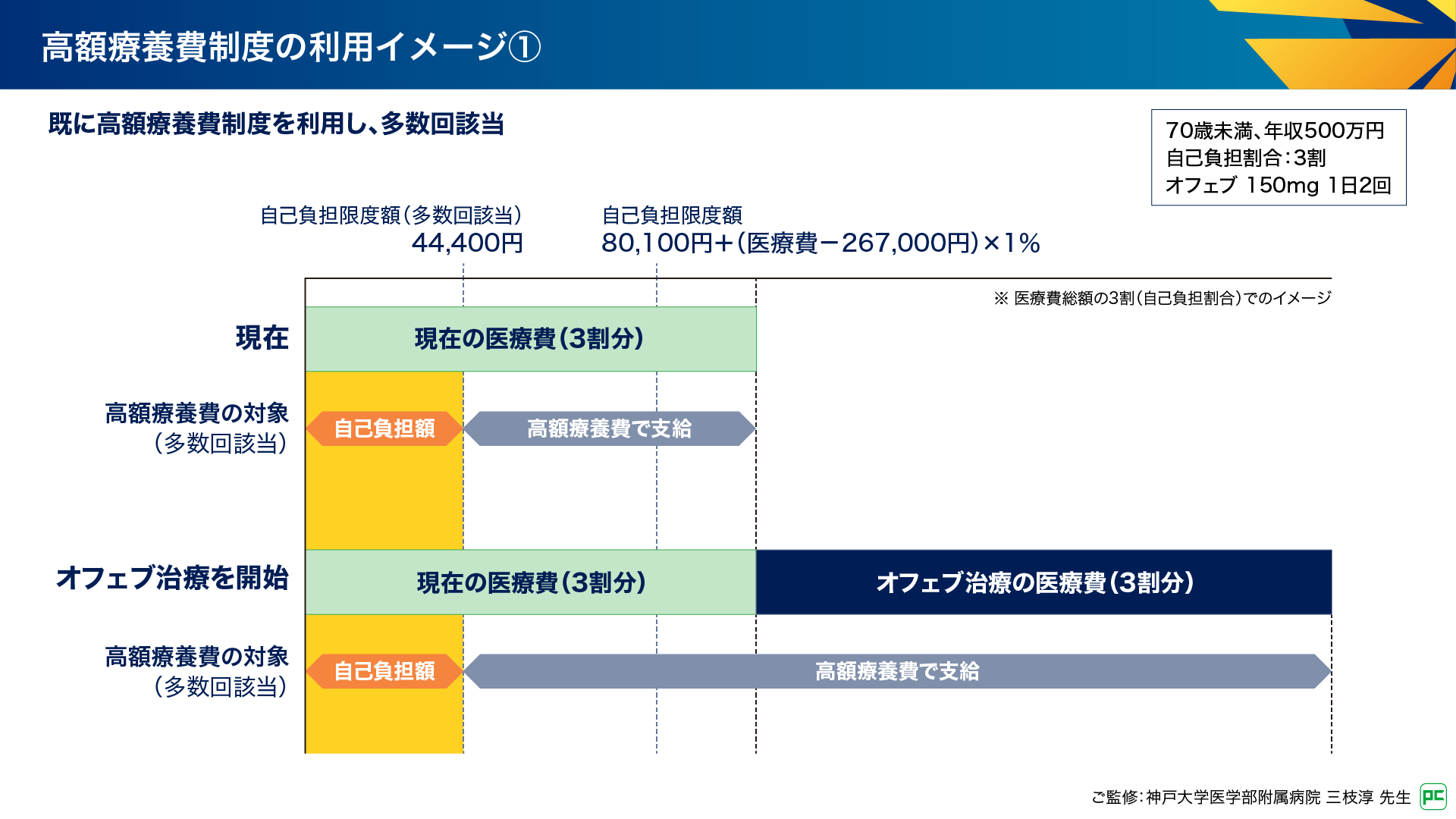 高額療養費制度の利用イメージ①

既に高額療養費制度を利用し、多数回該当

70歳未満、年収500万円
自己負担割合：3割
オフェブ 150mg 1日2回

自己負担限度額（多数回該当）
44,400円

自己負担限度額
80,100円＋（医療費－267,000円）×1％

※ 医療費総額の3割（自己負担割合）でのイメージ

現在

現在の医療費（3割分）

高額療養費の対象
（多数回該当）

自己負担額

高額療養費で支給

オフェブ治療を開始

現在の医療費（3割分）

オフェブ治療の医療費（3割分）

高額療養費の対象
（多数回該当）

自己負担額

高額療養費で支給

ご監修：神戸大学医学部附属病院 三枝淳 先生

PC